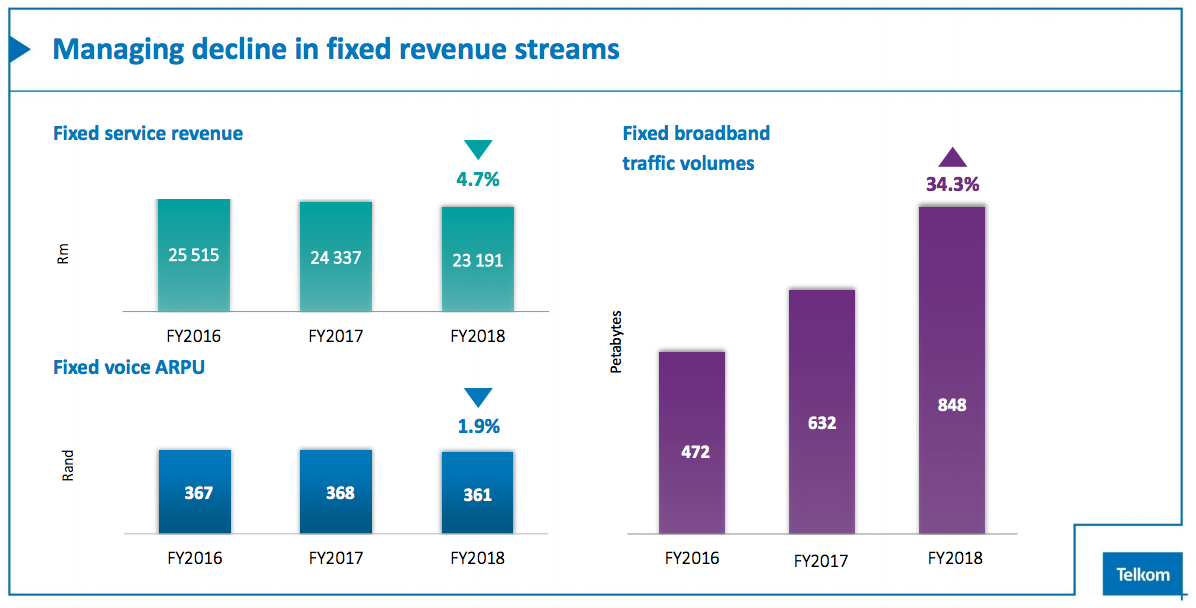 Managing decline in fixed revenue streams

Fixed service revenue

4.7%

Rm

25 515

24 337

23 191

FY2016

FY2017

FY2018

Fixed voice ARPU

1.9%

Rand

367

368

361

FY2016

FY2017

FY2018

Fixed broadband traffic volumes

34.3%

Petabytes

472

632

848

FY2016

FY2017

FY2018

Telkom